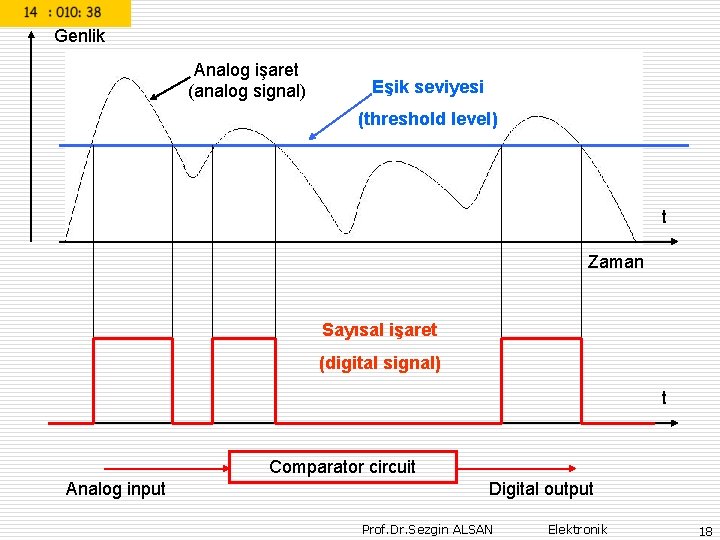 14 : 010: 38

Genlik

Analog işaret
(analog signal)

Eşik seviyesi
(threshold level)

t

Zaman

Sayısal işaret
(digital signal)

t

Comparator circuit

Analog input

Digital output

Prof.Dr.Sezgin ALSAN Elektronik 18